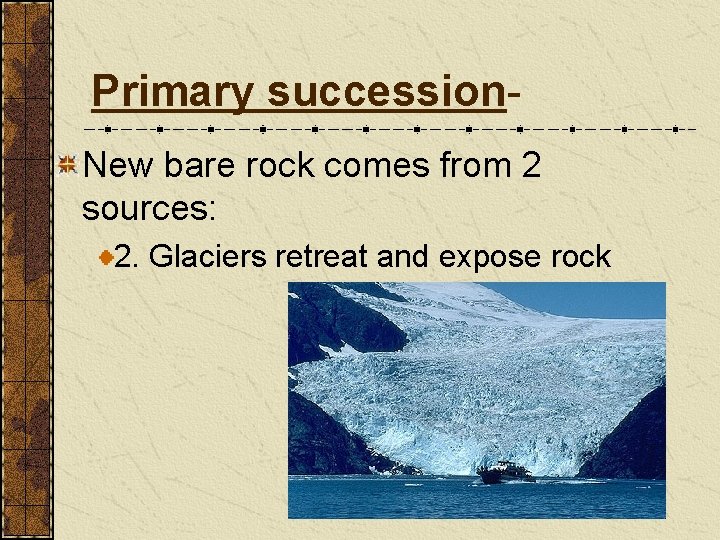 Primary succession-

New bare rock comes from 2 sources:

2. Glaciers retreat and expose rock